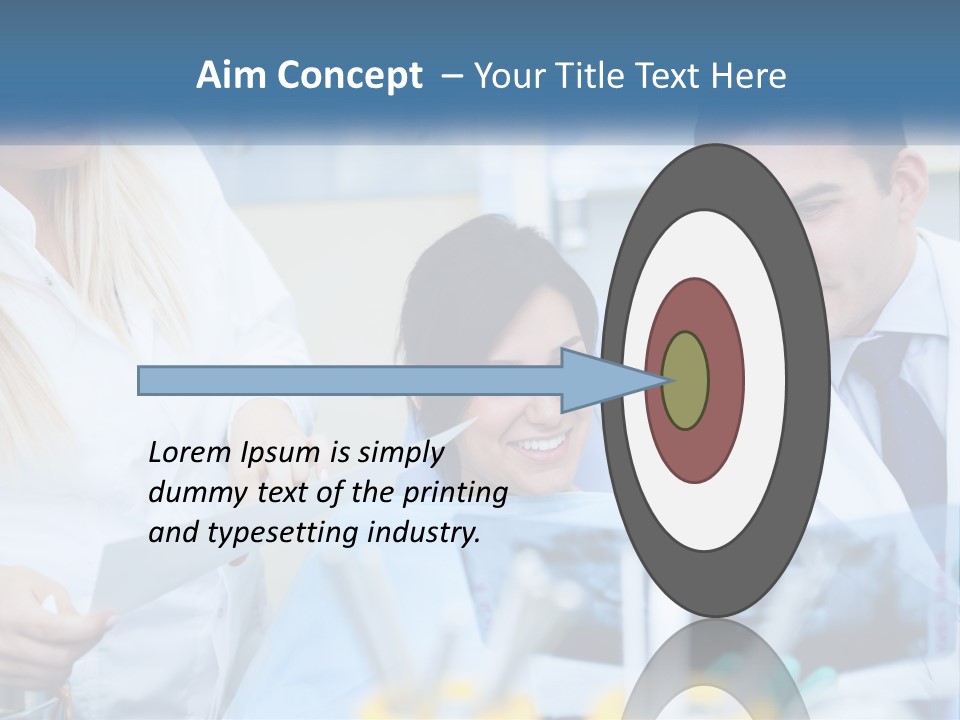 Aim Concept – Your Title Text Here

Lorem Ipsum is simply dummy text of the printing and typesetting industry.